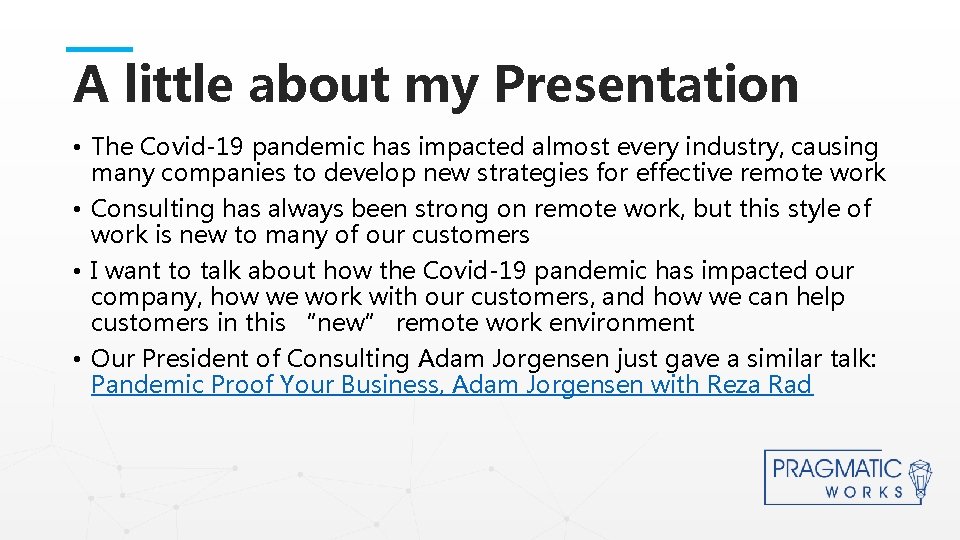 A little about my Presentation

• The Covid-19 pandemic has impacted almost every industry, causing many companies to develop new strategies for effective remote work
• Consulting has always been strong on remote work, but this style of work is new to many of our customers
• I want to talk about how the Covid-19 pandemic has impacted our company, how we work with our customers, and how we can help customers in this "new" remote work environment
• Our President of Consulting Adam Jorgensen just gave a similar talk: Pandemic Proof Your Business, Adam Jorgensen with Reza Rad

PRAGMATIC WORKS